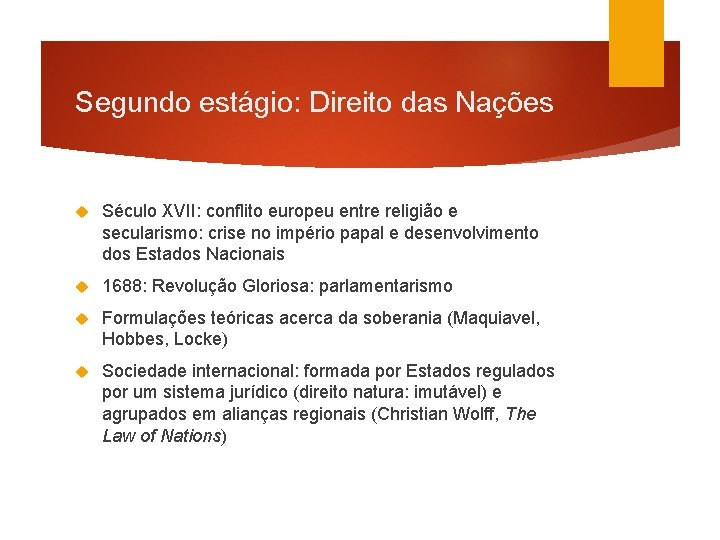 Segundo estágio: Direito das Nações

Século XVII: conflito europeu entre religião e secularismo: crise no império papal e desenvolvimento dos Estados Nacionais

1688: Revolução Gloriosa: parlamentarismo

Formulações teóricas acerca da soberania (Maquiavel, Hobbes, Locke)

Sociedade internacional: formada por Estados regulados por um sistema jurídico (direito natura: imutável) e agrupados em alianças regionais (Christian Wolff, The Law of Nations)